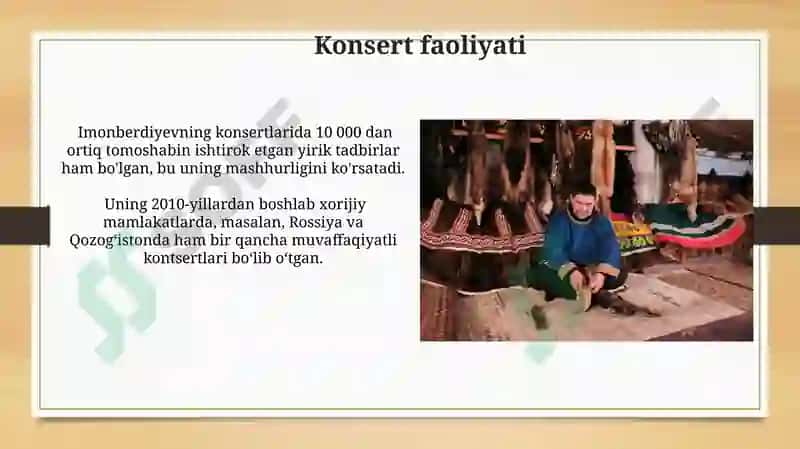 Konsert faoliyati

Imonberdiyevning konsertlarida 10 000 dan ortiq tomoshabin ishtirok etgan yirik tadbirlar ham bo'lgan, bu uning mashhurligini ko'rsatadi.

Uning 2010-yillardan boshlab xorijiy mamlakatlarda, masalan, Rossiya va Qozog'istonda ham bir qancha muvaffaqiyatli kontsertlari bo'lib o'tgan.